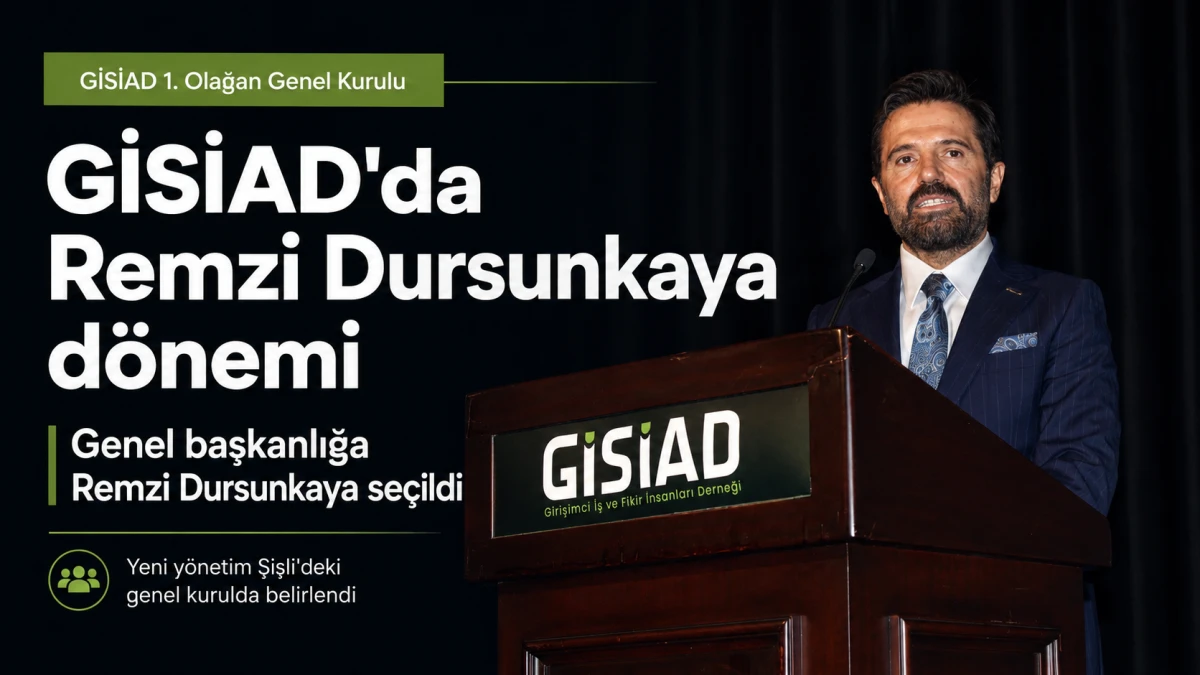 GİSİAD 1. Olağan Genel Kurulu

GİSİAD'da Remzi Dursunkaya dönemi

Genel başkanlığa Remzi Dursunkaya seçildi

Yeni yönetim Şişli'deki genel kurulda belirlendi

GİSİAD
Girişimci İş ve Fikir İnsanları Derneği